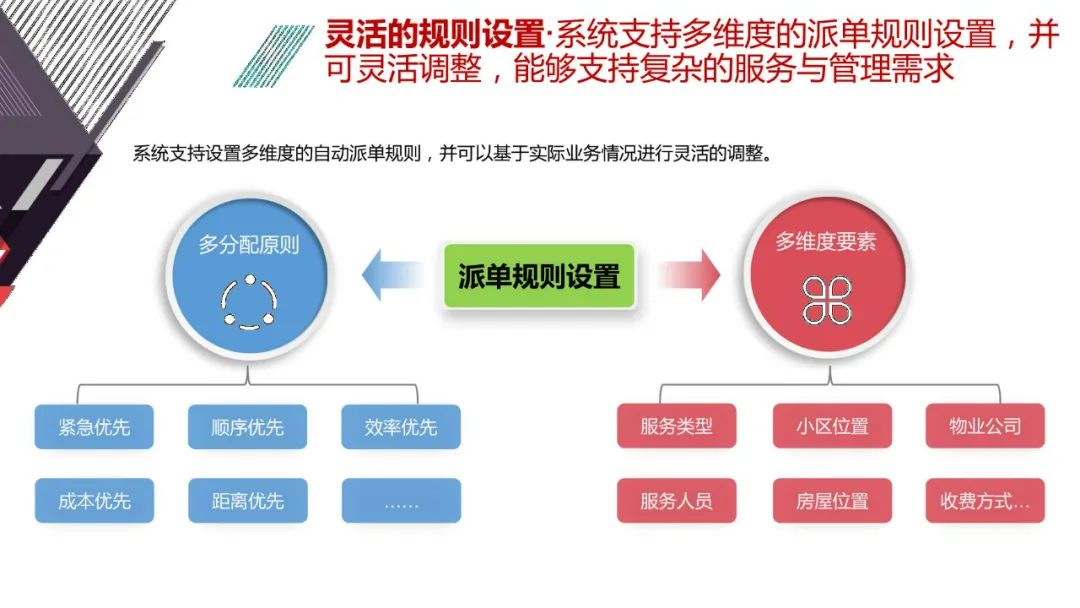 灵活的规则设置·系统支持多维度的派单规则设置，并可灵活调整，能够支持复杂的服务与管理需求

系统支持设置多维度的自动派单规则，并可以基于实际业务情况进行灵活的调整。

多分配原则

派单规则设置

多维度要素

紧急优先
顺序优先
效率优先
成本优先
距离优先
……

服务类型
小区位置
物业公司
服务人员
房屋位置
收费方式...